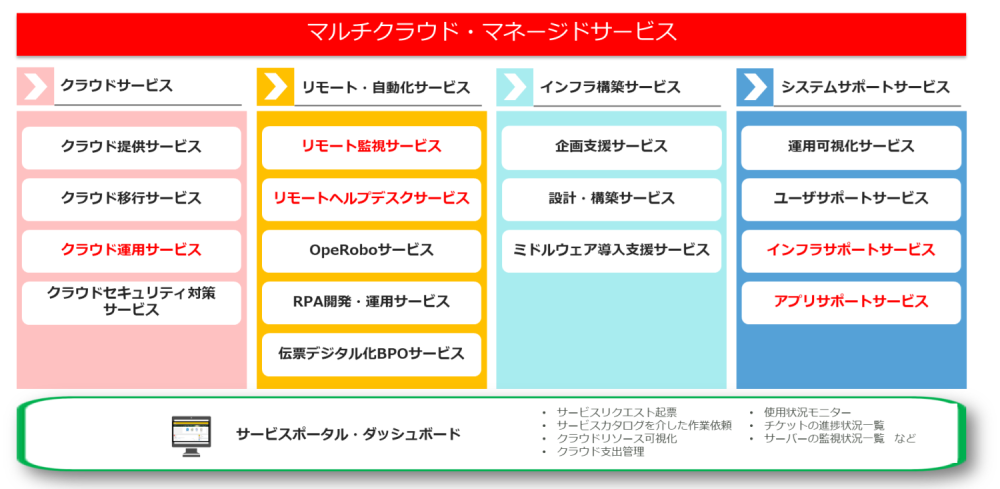 マルチクラウド・マネージドサービス

クラウドサービス

クラウド提供サービス

クラウド移行サービス

クラウド運用サービス

クラウドセキュリティ対策サービス

リモート・自動化サービス

リモート監視サービス

リモートヘルプデスクサービス

OpeRoboサービス

RPA開発・運用サービス

伝票デジタル化BPOサービス

インフラ構築サービス

企画支援サービス

設計・構築サービス

ミドルウェア導入支援サービス

システムサポートサービス

運用可視化サービス

ユーザサポートサービス

インフラサポートサービス

アプリサポートサービス

サービスポータル・ダッシュボード

・ サービスリクエスト起票
・ サービスカタログを介した作業依頼
・ クラウドリソース可視化
・ クラウド支出管理

・ 使用状況モニター
・ チケットの進捗状況一覧
・ サーバーの監視状況一覧　など